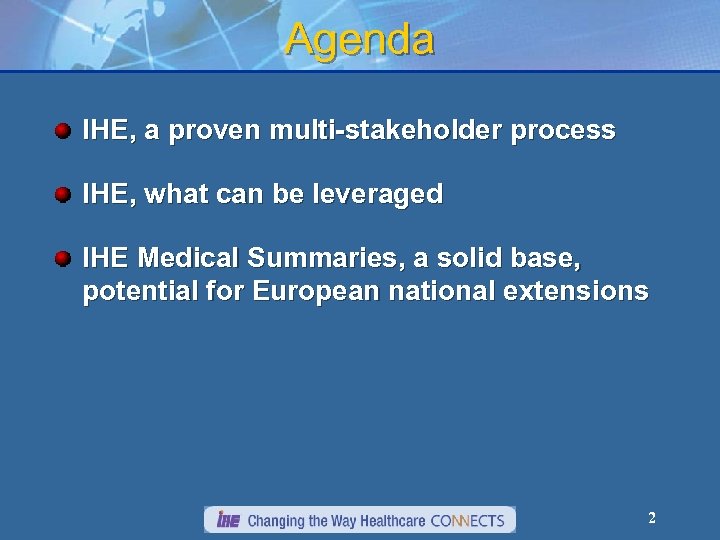 Agenda

IHE, a proven multi-stakeholder process

IHE, what can be leveraged

IHE Medical Summaries, a solid base, potential for European national extensions

IHE Changing the Way Healthcare CONNECTS

2